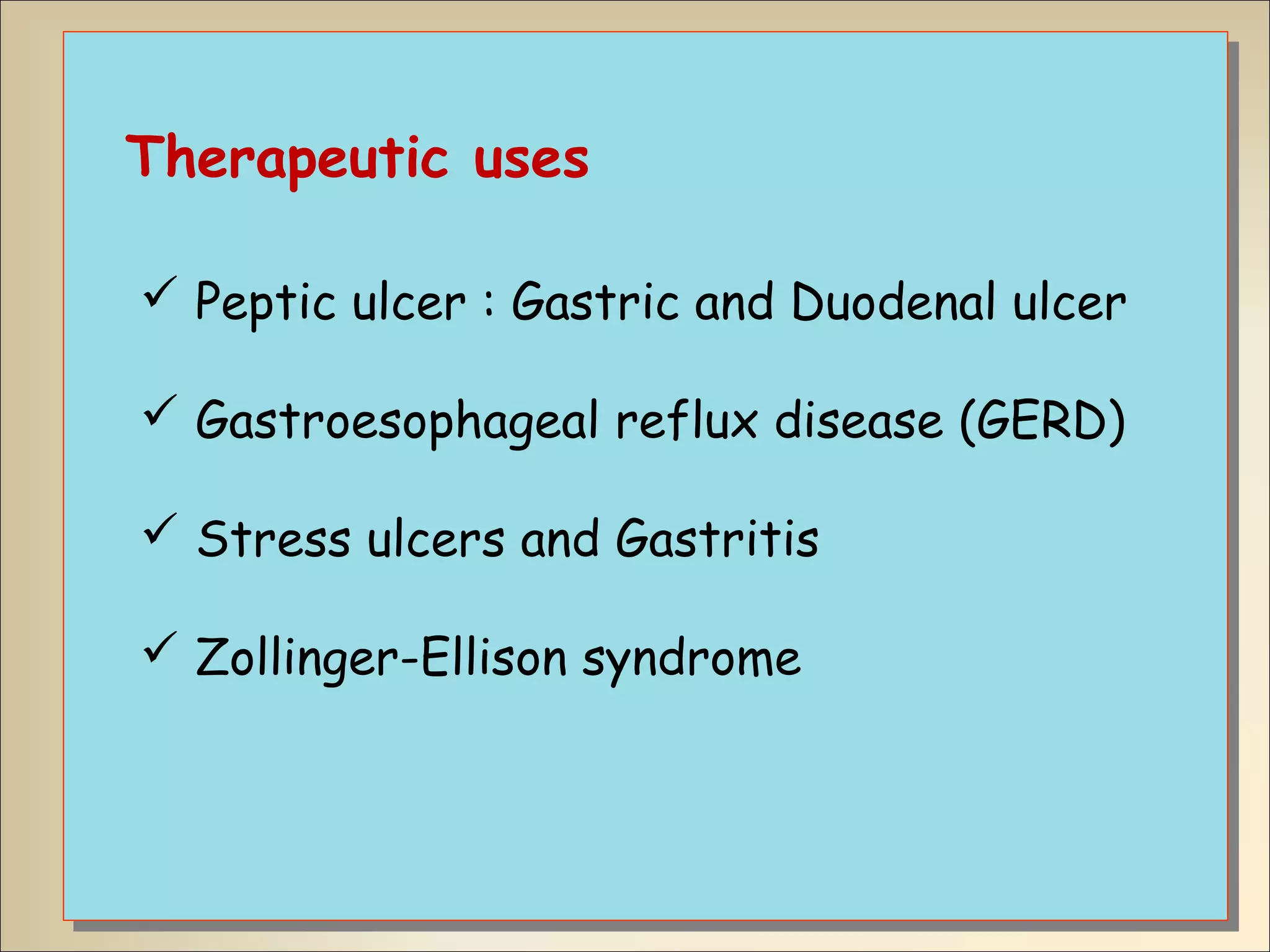 Therapeutic uses

✓ Peptic ulcer : Gastric and Duodenal ulcer

✓ Gastroesophageal reflux disease (GERD)

✓ Stress ulcers and Gastritis

✓ Zollinger-Ellison syndrome